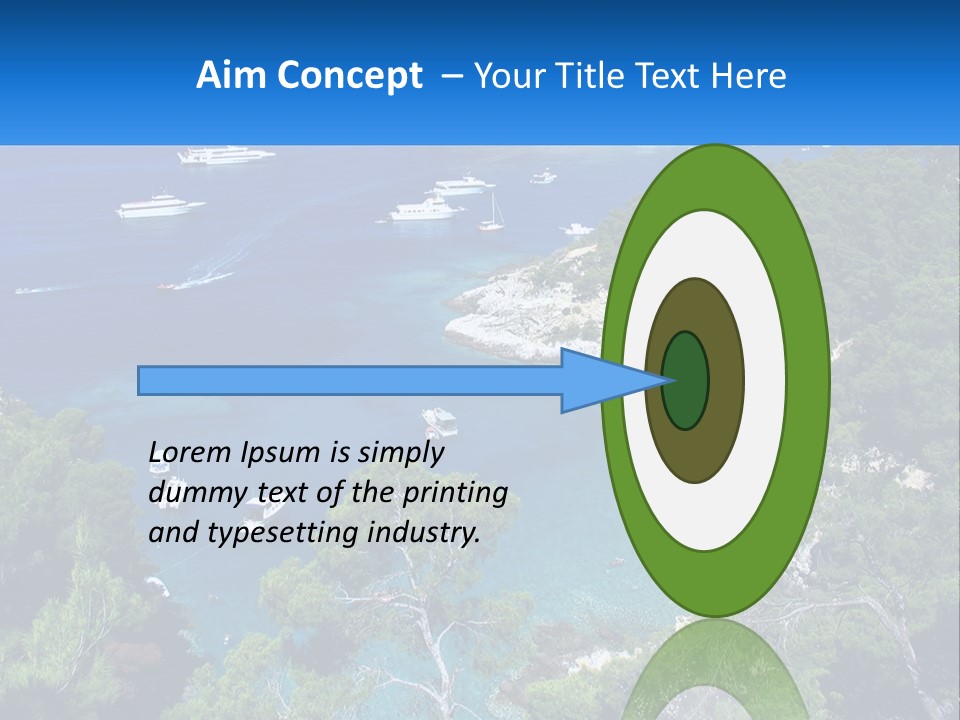 Aim Concept – Your Title Text Here

Lorem Ipsum is simply dummy text of the printing and typesetting industry.